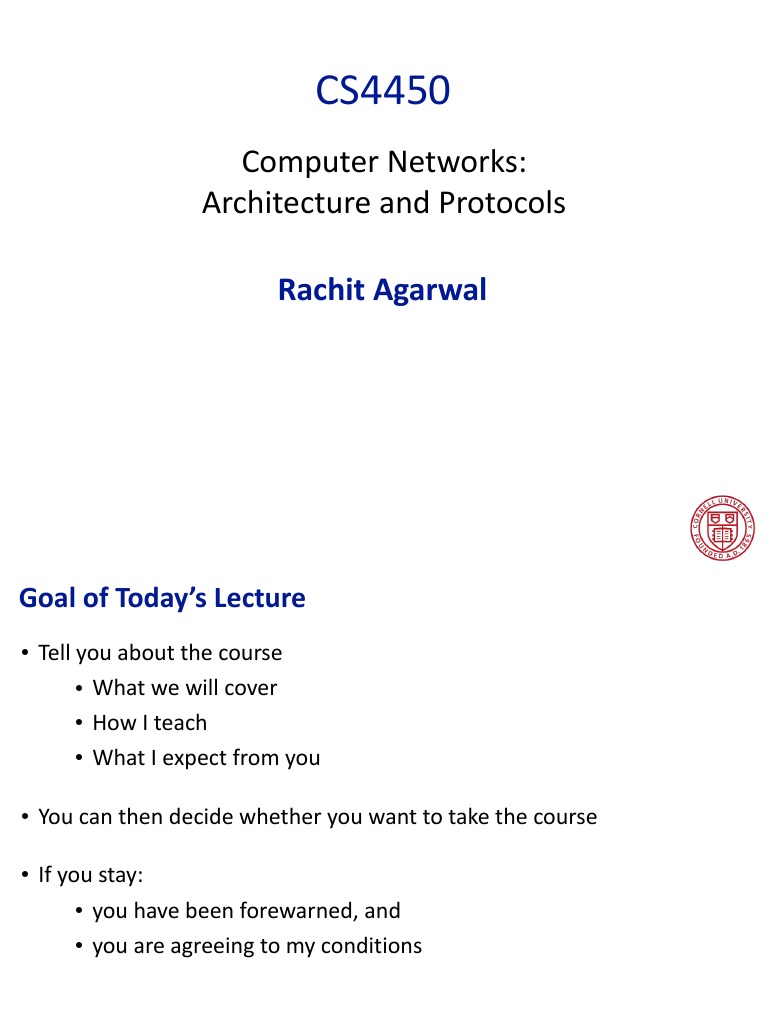 CS4450

Computer Networks: Architecture and Protocols

Rachit Agarwal

CORNELL UNIVERSITY FOUNDED A.D. 1865

Goal of Today's Lecture

• Tell you about the course
  • What we will cover
  • How I teach
  • What I expect from you

• You can then decide whether you want to take the course

• If you stay:
  • you have been forewarned, and
  • you are agreeing to my conditions